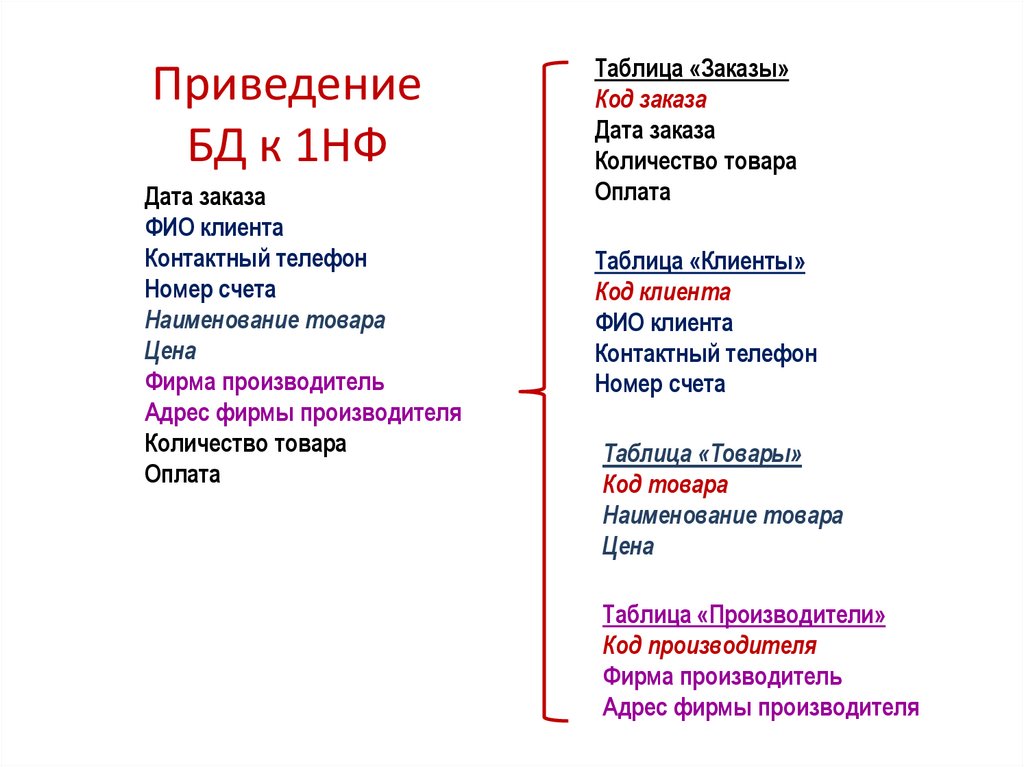 Приведение БД к 1НФ

Дата заказа
ФИО клиента
Контактный телефон
Номер счета
Наименование товара
Цена
Фирма производитель
Адрес фирмы производителя
Количество товара
Оплата

Таблица «Заказы»
Код заказа
Дата заказа
Количество товара
Оплата

Таблица «Клиенты»
Код клиента
ФИО клиента
Контактный телефон
Номер счета

Таблица «Товары»
Код товара
Наименование товара
Цена

Таблица «Производители»
Код производителя
Фирма производитель
Адрес фирмы производителя